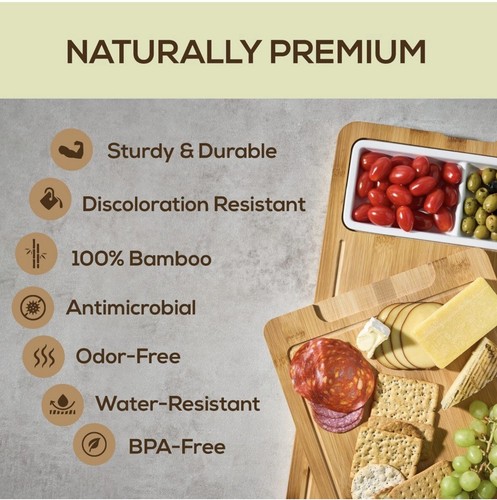 NATURALLY PREMIUM

Sturdy & Durable

Discoloration Resistant

100% Bamboo

Antimicrobial

Odor-Free

Water-Resistant

BPA-Free